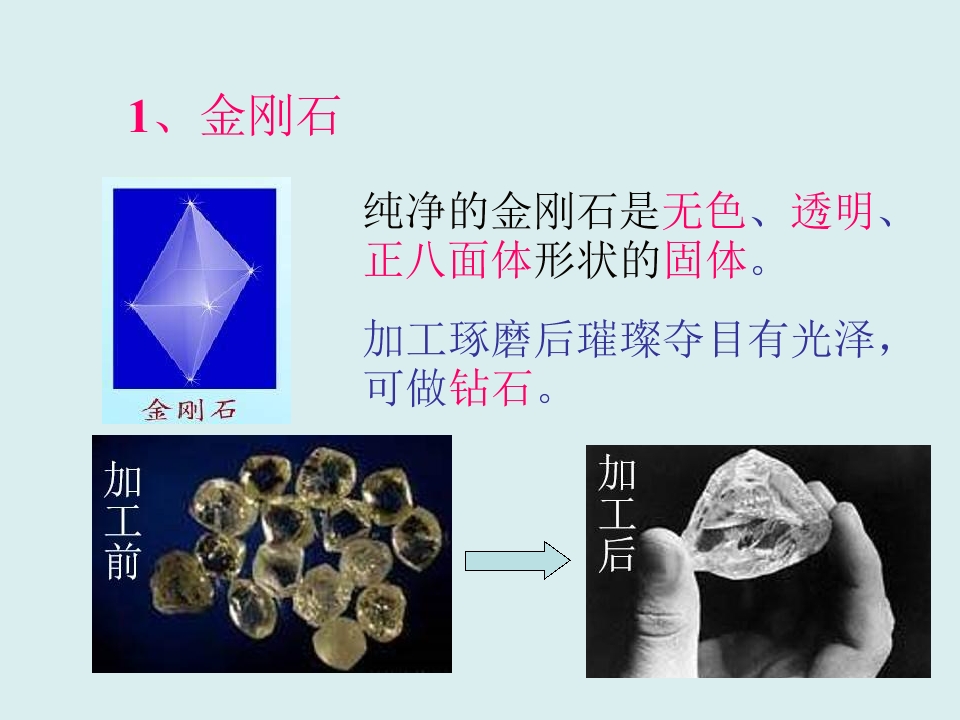 1、金刚石

金刚石

纯净的金刚石是无色、透明、正八面体形状的固体。

加工琢磨后璀璨夺目有光泽，可做钻石。

加工前

加工后